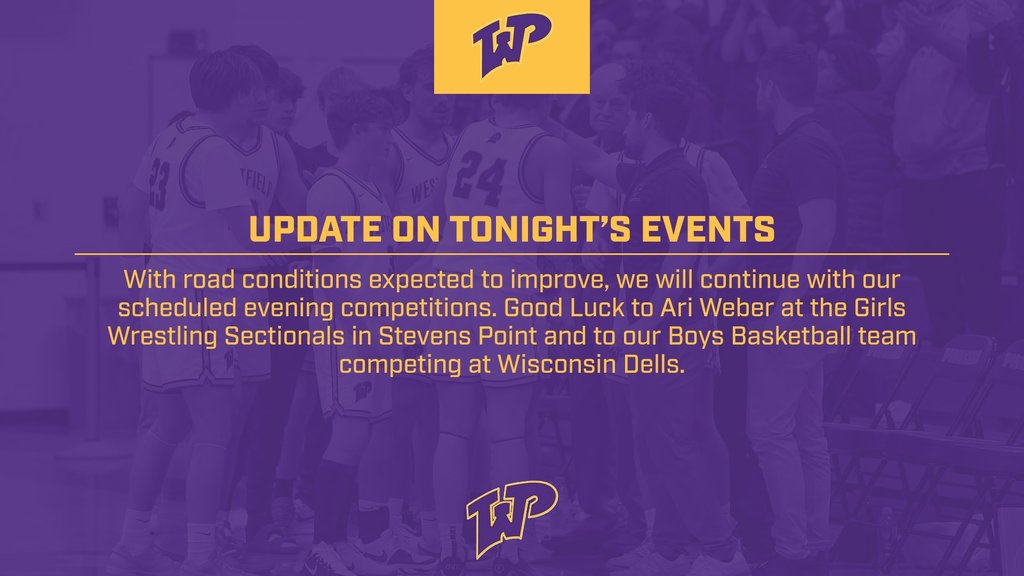 WP

UPDATE ON TONIGHT'S EVENTS

With road conditions expected to improve, we will continue with our scheduled evening competitions. Good Luck to Ari Weber at the Girls Wrestling Sectionals in Stevens Point and to our Boys Basketball team competing at Wisconsin Dells.

WP